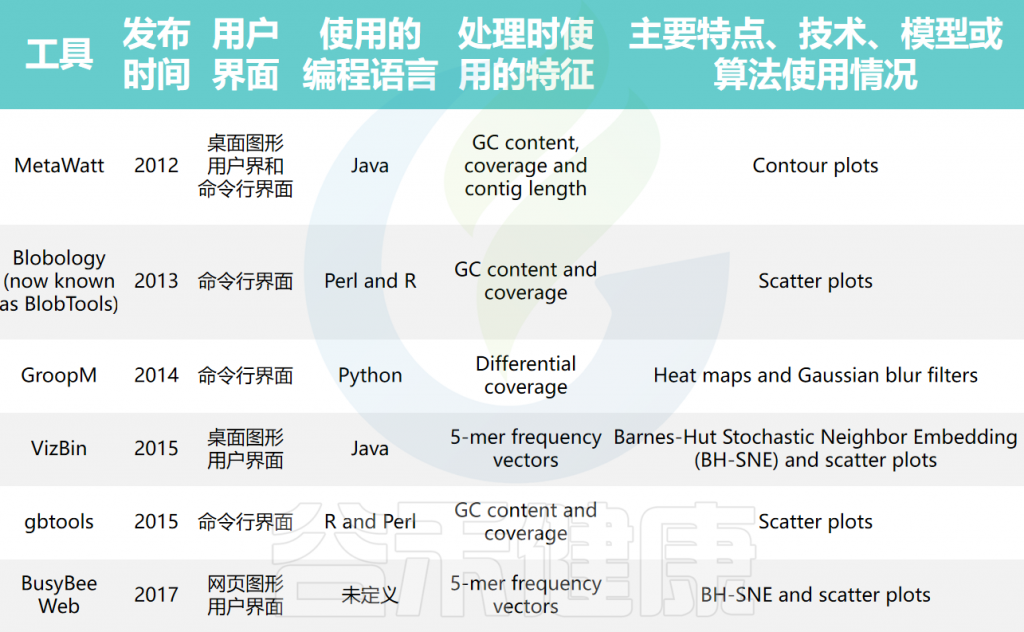 | 工具 | 发布时间 | 用户界面 | 使用的编程语言 | 处理时使用的特征 | 主要特点、技术、模型或算法使用情况 |
|---|---|---|---|---|---|
| MetaWatt | 2012 | 桌面图形用户界和命令行界面 | Java | GC content, coverage and contig length | Contour plots |
| Blobology (now known as BlobTools) | 2013 | 命令行界面 | Perl and R | GC content and coverage | Scatter plots |
| GroopM | 2014 | 命令行界面 | Python | Differential coverage | Heat maps and Gaussian blur filters |
| VizBin | 2015 | 桌面图形用户界面 | Java | 5-mer frequency vectors | Barnes-Hut Stochastic Neighbor Embedding (BH-SNE) and scatter plots |
| gbtools | 2015 | 命令行界面 | R and Perl | GC content and coverage | Scatter plots |
| BusyBee Web | 2017 | 网页图形用户界面 | 未定义 | 5-mer frequency vectors | BH-SNE and scatter plots |

谷禾健康